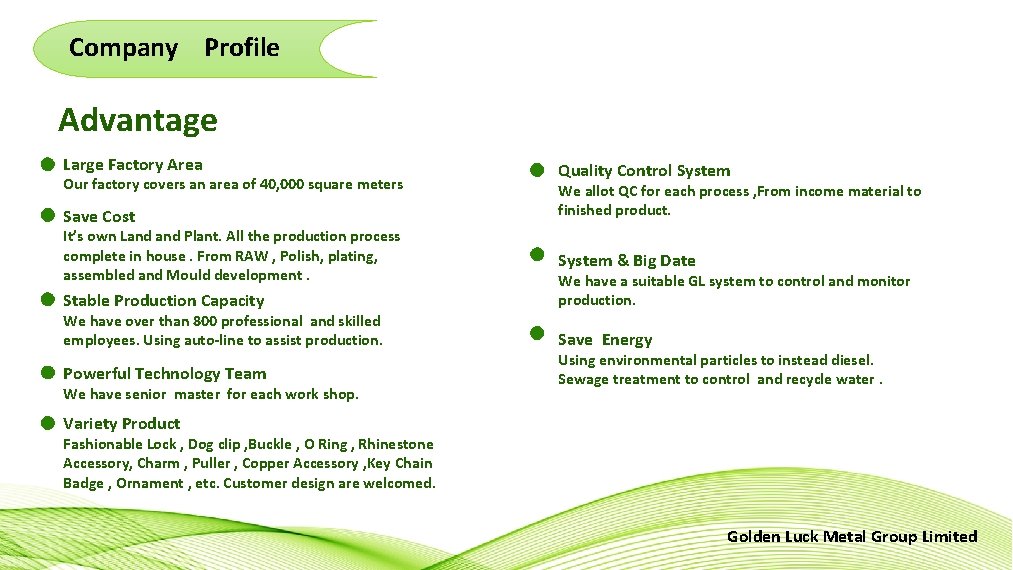 Company Profile

Advantage

Large Factory Area
Our factory covers an area of 40,000 square meters

Save Cost
It's own Land and Plant. All the production process complete in house . From RAW , Polish, plating, assembled and Mould development .

Stable Production Capacity
We have over than 800 professional and skilled employees. Using auto-line to assist production.

Powerful Technology Team
We have senior master for each work shop.

Variety Product
Fashionable Lock , Dog clip ,Buckle , O Ring , Rhinestone Accessory, Charm , Puller , Copper Accessory ,Key Chain Badge , Ornament , etc. Customer design are welcomed.

Quality Control System
We allot QC for each process ,From income material to finished product.

System & Big Date
We have a suitable GL system to control and monitor production.

Save Energy
Using environmental particles to instead diesel. Sewage treatment to control and recycle water .

Golden Luck Metal Group Limited